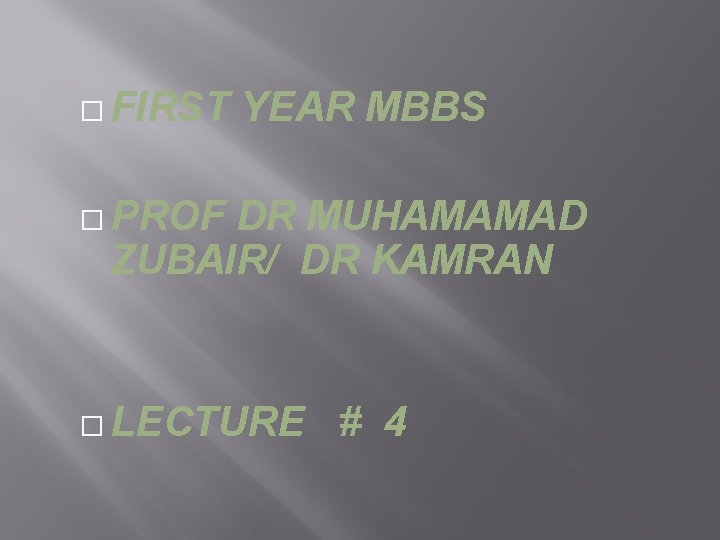 FIRST YEAR MBBS

PROF DR MUHAMAMAD ZUBAIR/ DR KAMRAN

LECTURE # 4